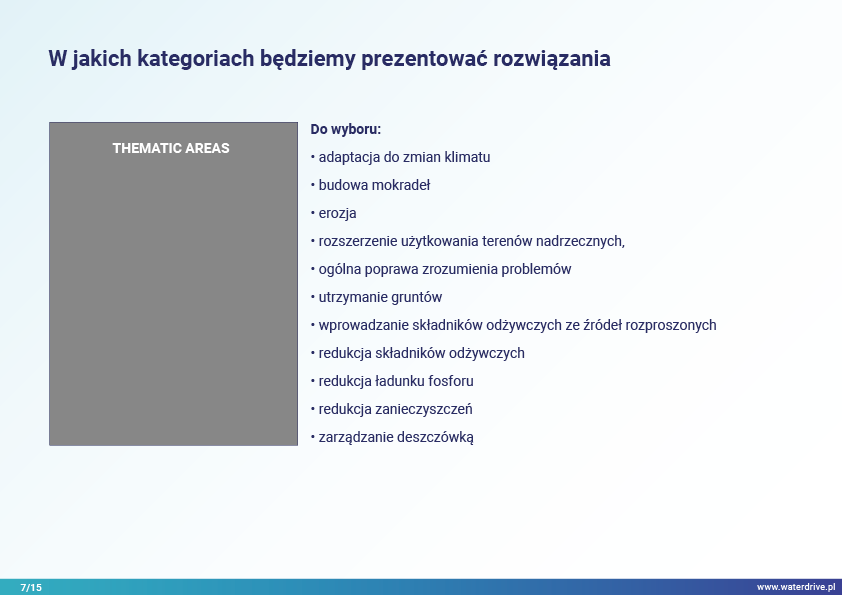 W jakich kategoriach będziemy prezentować rozwiązania

THEMATIC AREAS

Do wyboru:
• adaptacja do zmian klimatu
• budowa mokradeł
• erozja
• rozszerzenie użytkowania terenów nadrzecznych,
• ogólna poprawa zrozumienia problemów
• utrzymanie gruntów
• wprowadzanie składników odżywczych ze źródeł rozproszonych
• redukcja składników odżywczych
• redukcja ładunku fosforu
• redukcja zanieczyszczeń
• zarządzanie deszczówką

7/15

www.waterdrive.pl